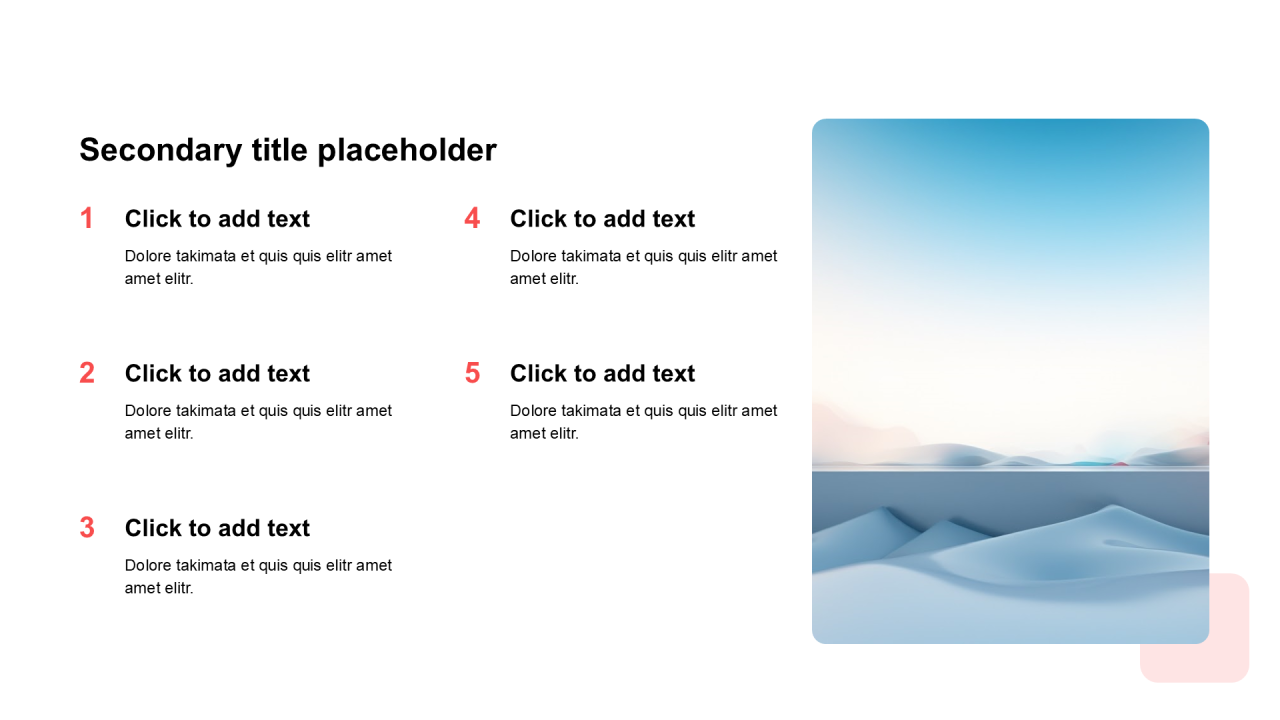 Secondary title placeholder

1 Click to add text

Dolore takimata et quis quis elitr amet amet elitr.

2 Click to add text

Dolore takimata et quis quis elitr amet amet elitr.

3 Click to add text

Dolore takimata et quis quis elitr amet amet elitr.

4 Click to add text

Dolore takimata et quis quis elitr amet amet elitr.

5 Click to add text

Dolore takimata et quis quis elitr amet amet elitr.